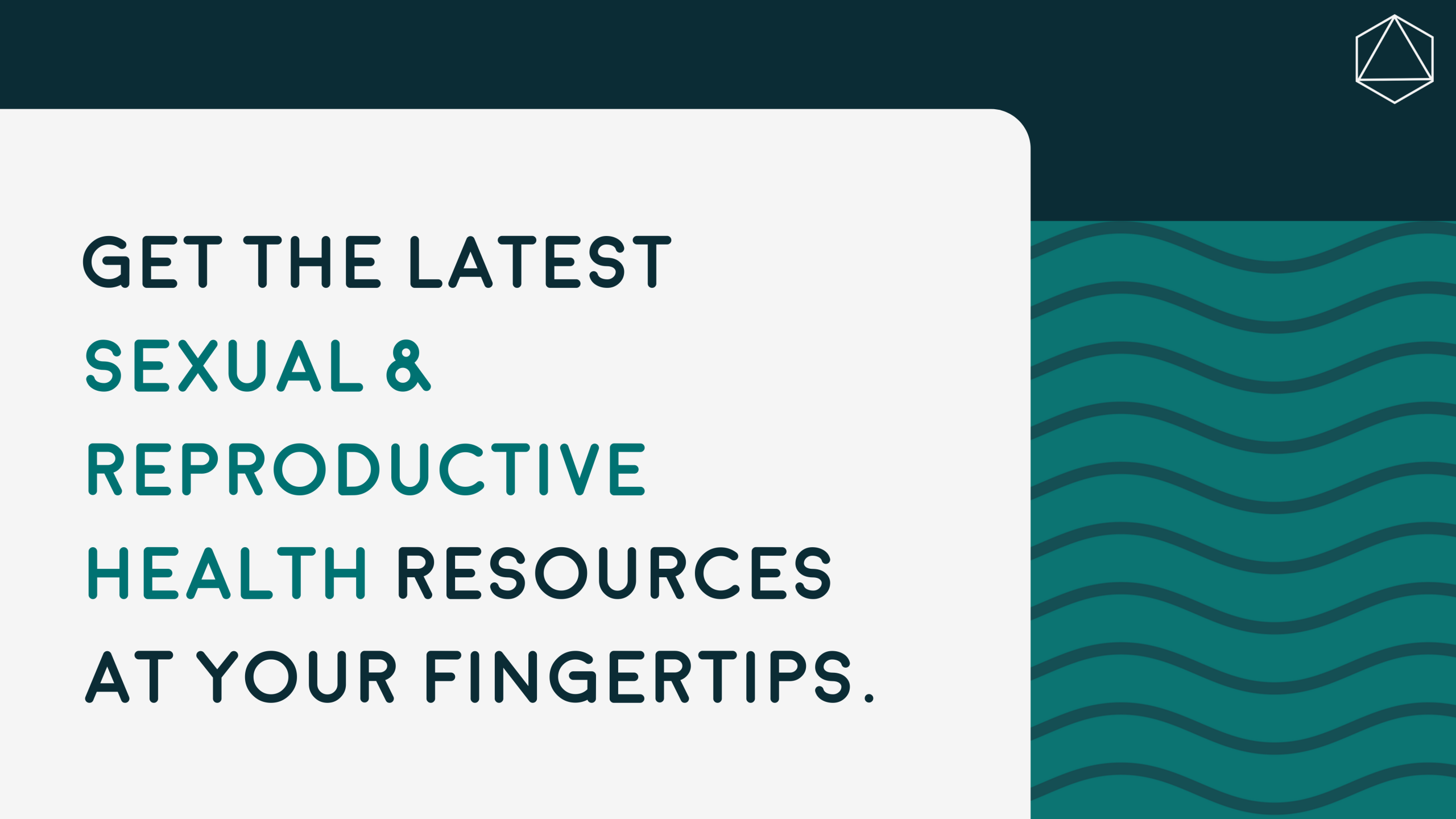 GET THE LATEST SEXUAL & REPRODUCTIVE HEALTH RESOURCES AT YOUR FINGERTIPS.